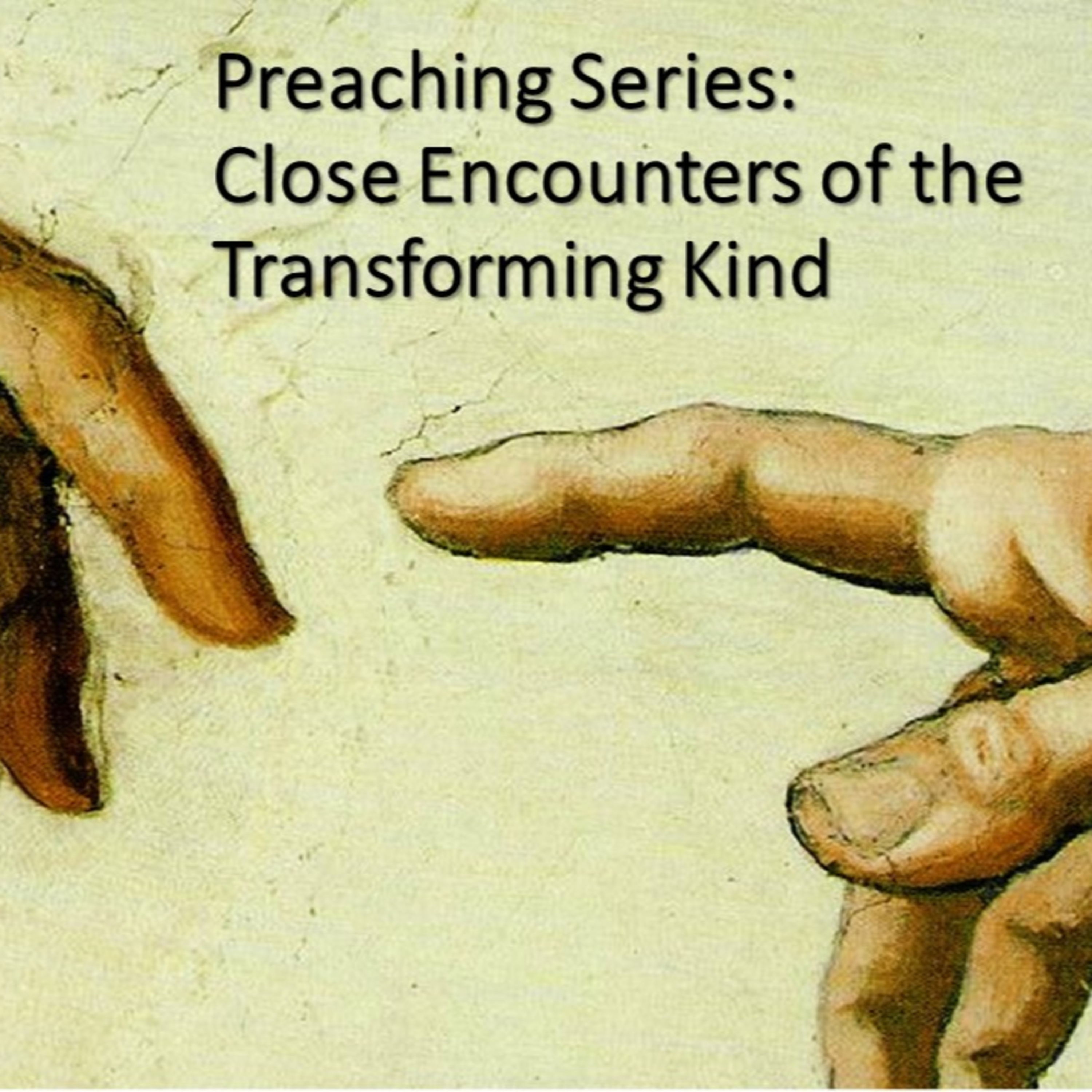 Preaching Series:
Close Encounters of the Transforming Kind